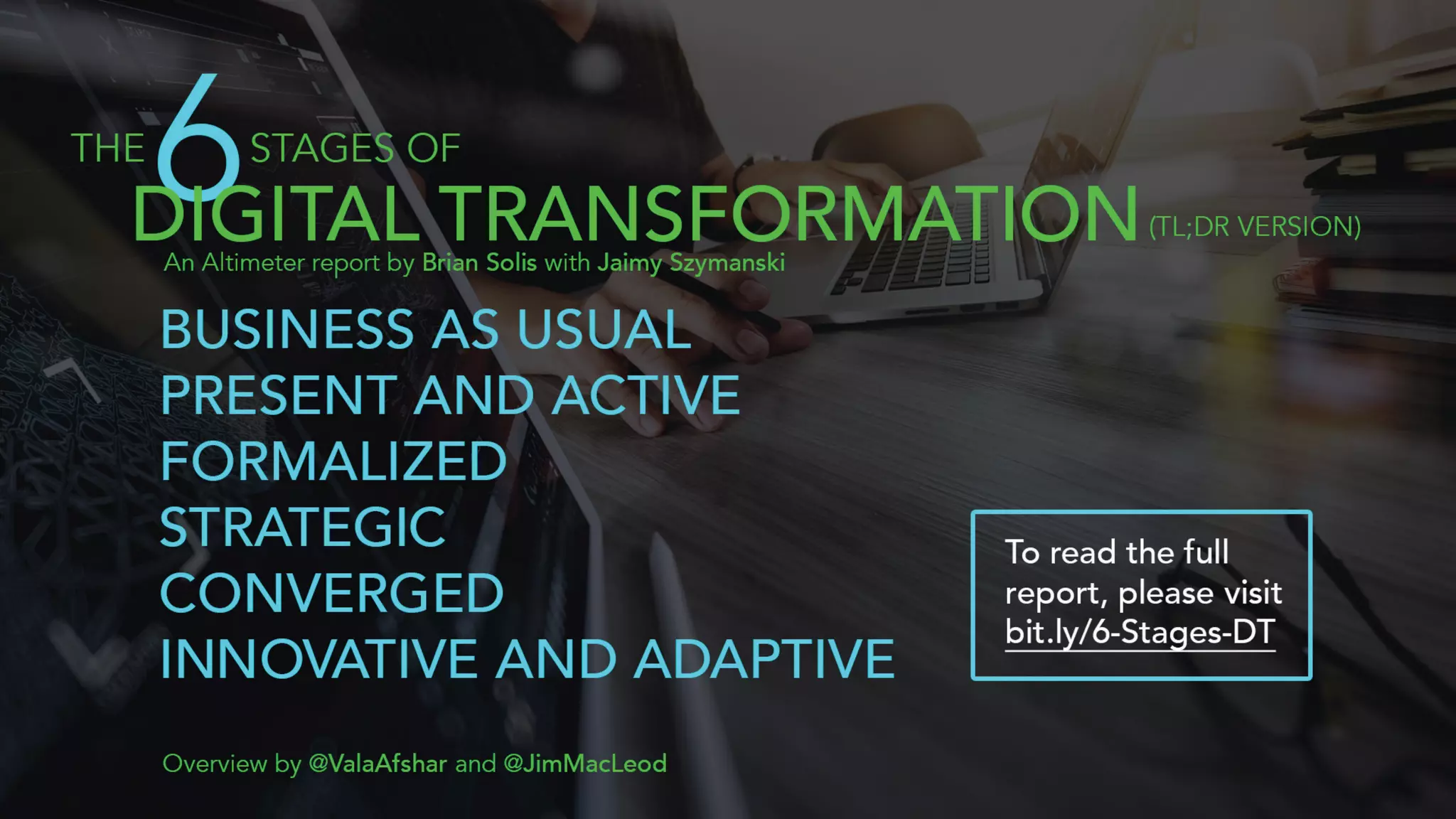 THE 6 STAGES OF
DIGITAL TRANSFORMATION (TL;DR VERSION)
An Altimeter report by Brian Solis with Jaimy Szymanski

BUSINESS AS USUAL
PRESENT AND ACTIVE
FORMALIZED
STRATEGIC
CONVERGED
INNOVATIVE AND ADAPTIVE

To read the full report, please visit bit.ly/6-Stages-DT

Overview by @ValaAfshar and @JimMacLeod